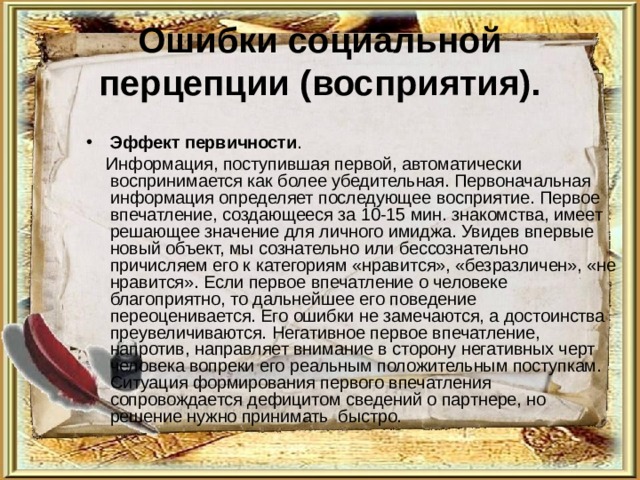 Ошибки социальной перцепции (восприятия).

• Эффект первичности.

Информация, поступившая первой, автоматически воспринимается как более убедительная. Первоначальная информация определяет последующее восприятие. Первое впечатление, создающееся за 10-15 мин. знакомства, имеет решающее значение для личного имиджа. Увидев впервые новый объект, мы сознательно или бессознательно причисляем его к категориям «нравится», «безразличен», «не нравится». Если первое впечатление о человеке благоприятно, то дальнейшее его поведение переоценивается. Его ошибки не замечаются, а достоинства преувеличиваются. Негативное первое впечатление, напротив, направляет внимание в сторону негативных черт человека вопреки его реальным положительным поступкам. Ситуация формирования первого впечатления сопровождается дефицитом сведений о партнере, но решение нужно принимать быстро.